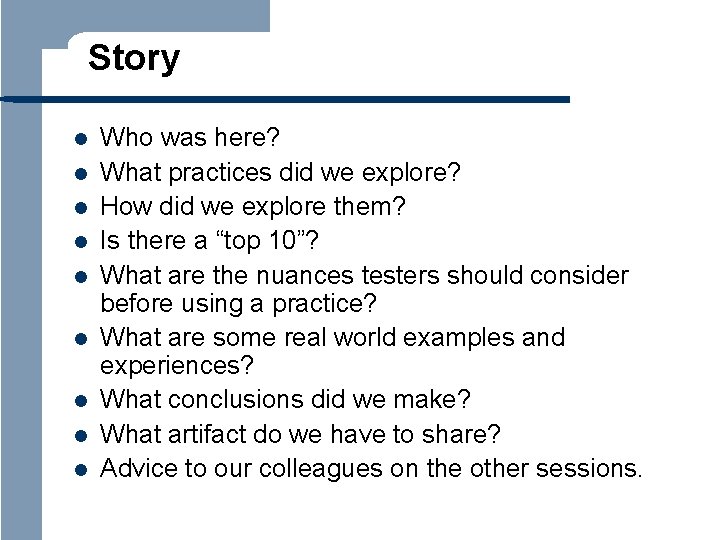 Story

• Who was here?
• What practices did we explore?
• How did we explore them?
• Is there a "top 10"?
• What are the nuances testers should consider before using a practice?
• What are some real world examples and experiences?
• What conclusions did we make?
• What artifact do we have to share?
• Advice to our colleagues on the other sessions.